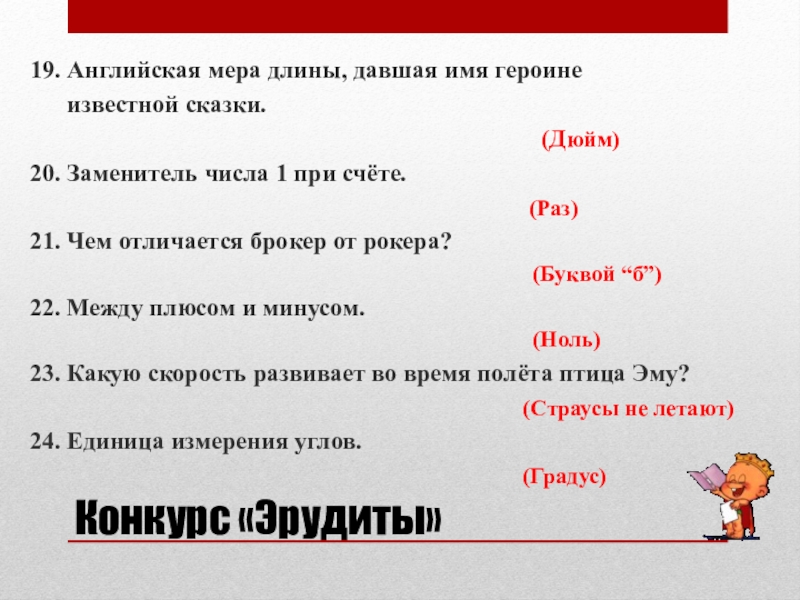 19. Английская мера длины, давшая имя героине известной сказки.

(Дюйм)

20. Заменитель числа 1 при счёте.

(Раз)

21. Чем отличается брокер от рокера?

(Буквой “б”)

22. Между плюсом и минусом.

(Ноль)

23. Какую скорость развивает во время полёта птица Эму?

(Страусы не летают)

24. Единица измерения углов.

(Градус)

Конкурс «Эрудиты»